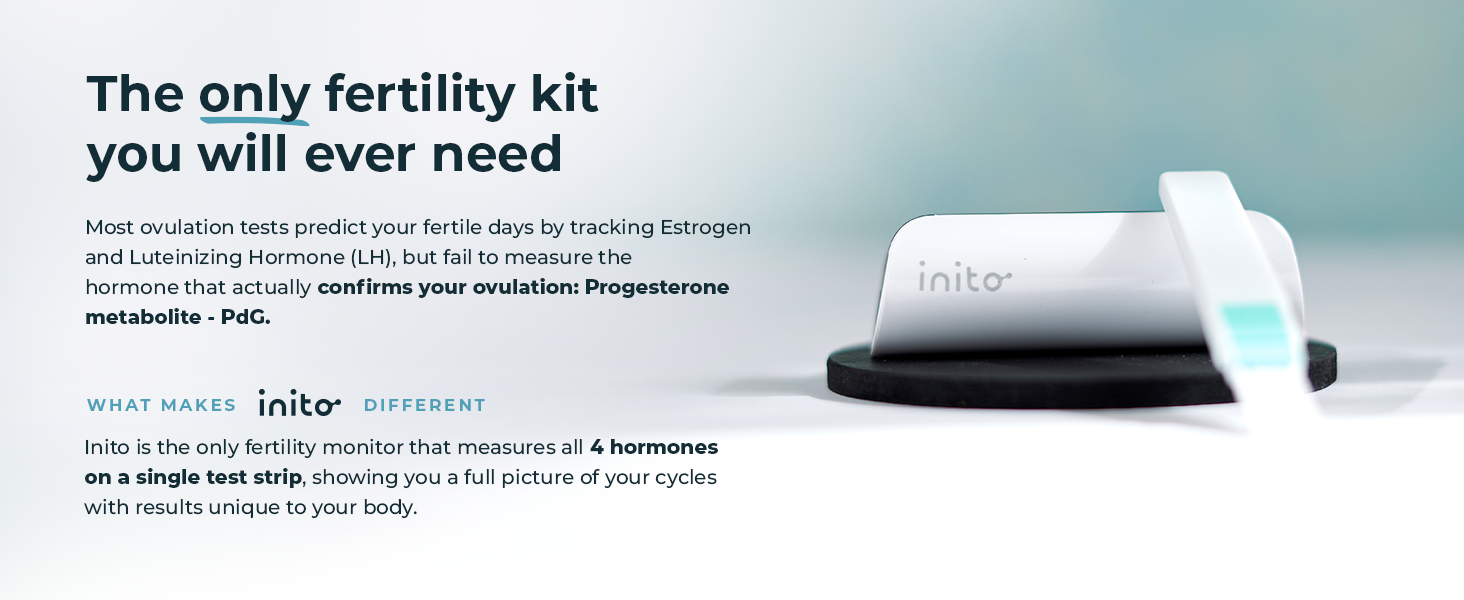 The only fertility kit you will ever need

Most ovulation tests predict your fertile days by tracking Estrogen and Luteinizing Hormone (LH), but fail to measure the hormone that actually confirms your ovulation: Progesterone metabolite - PdG.

WHAT MAKES inito DIFFERENT

Inito is the only fertility monitor that measures all 4 hormones on a single test strip, showing you a full picture of your cycles with results unique to your body.

inito